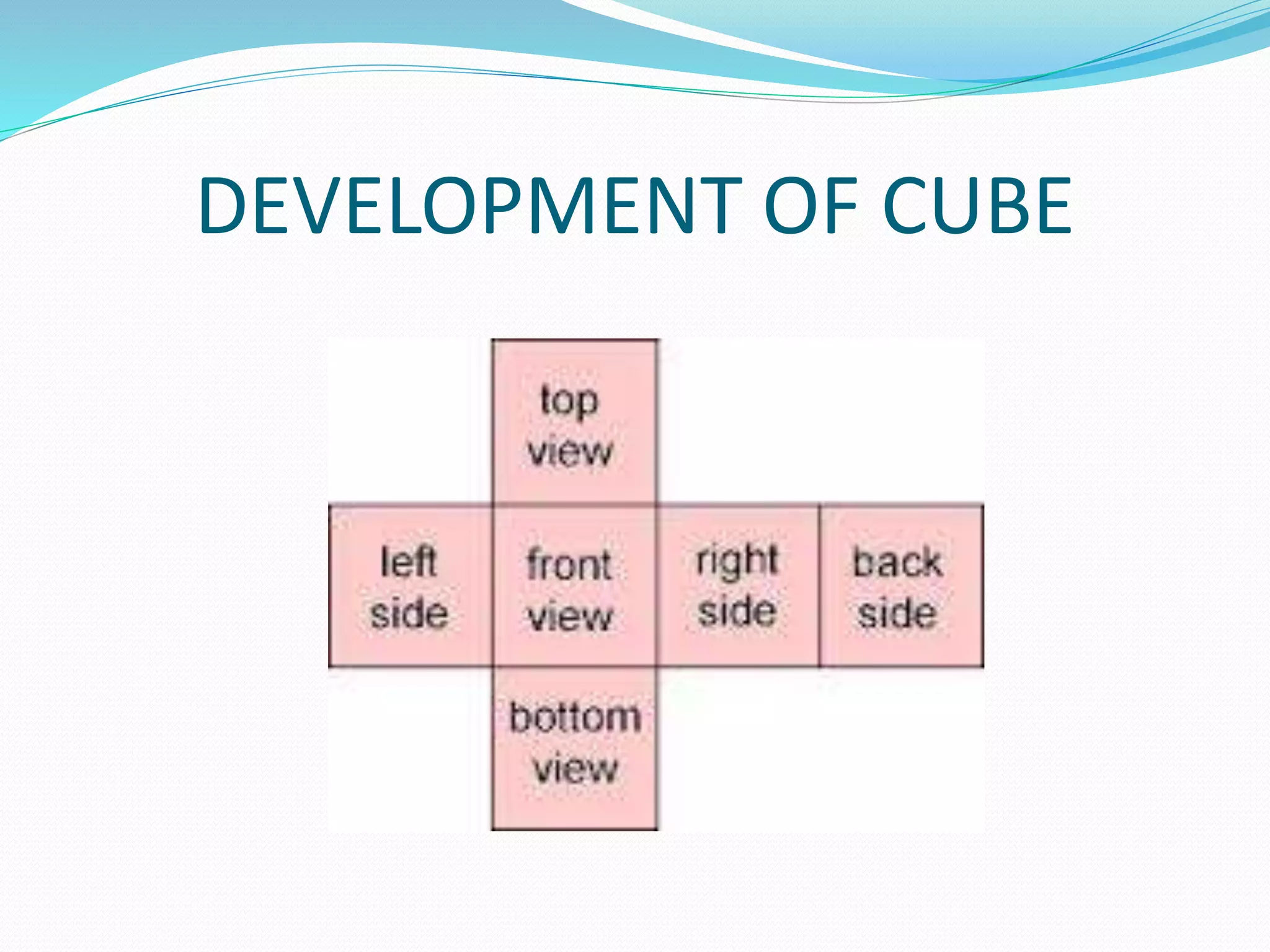 DEVELOPMENT OF CUBE

top view

left side

front view

right side

back side

bottom view